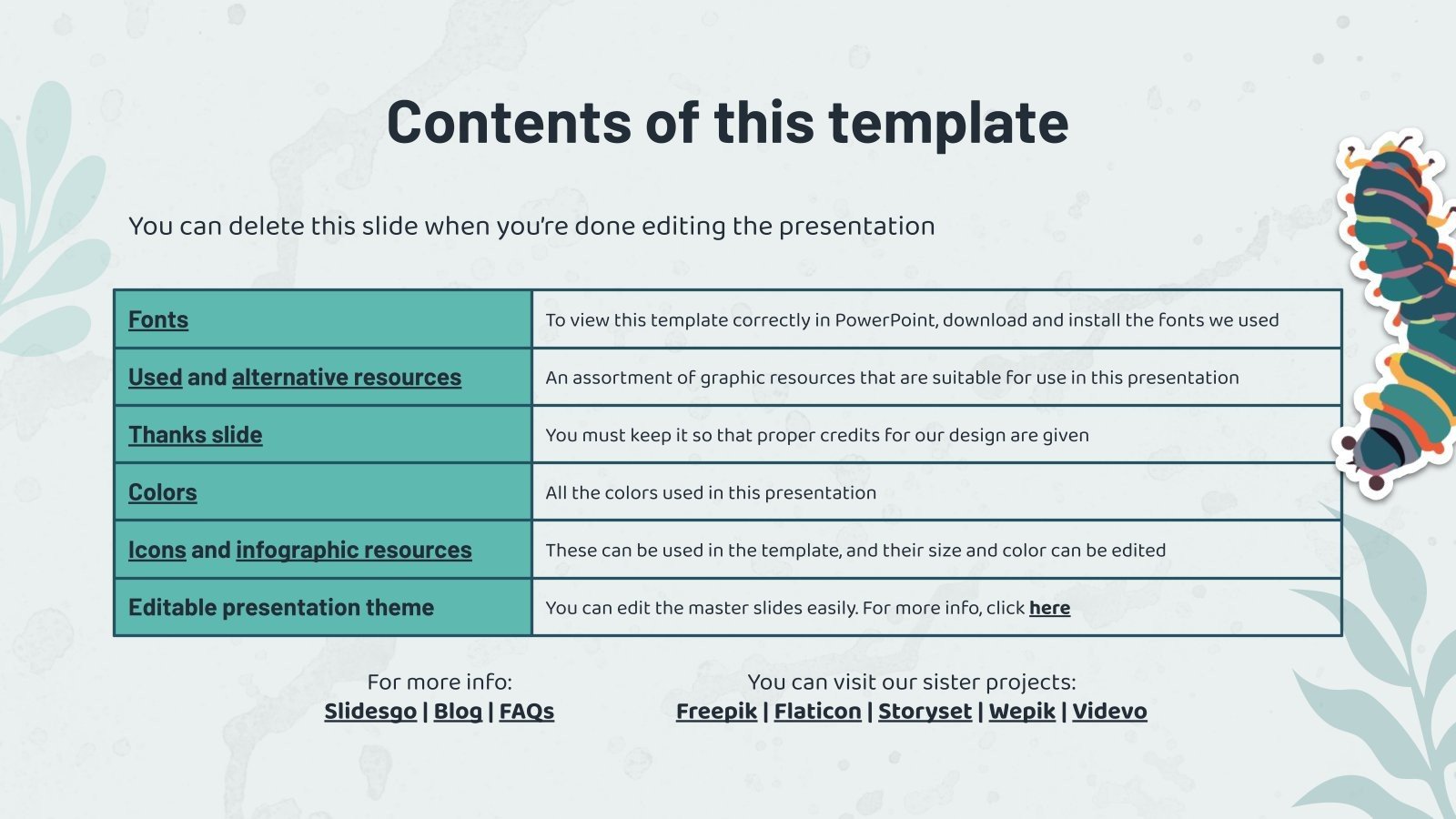 Contents of this template

You can delete this slide when you're done editing the presentation

| Fonts | To view this template correctly in PowerPoint, download and install the fonts we used |
|---|---|
| Used and alternative resources | An assortment of graphic resources that are suitable for use in this presentation |
| Thanks slide | You must keep it so that proper credits for our design are given |
| Colors | All the colors used in this presentation |
| Icons and infographic resources | These can be used in the template, and their size and color can be edited |
| Editable presentation theme | You can edit the master slides easily. For more info, click here |

For more info:
Slidesgo | Blog | FAQs

You can visit our sister projects:
Freepik | Flaticon | Storyset | Wepik | Videvo